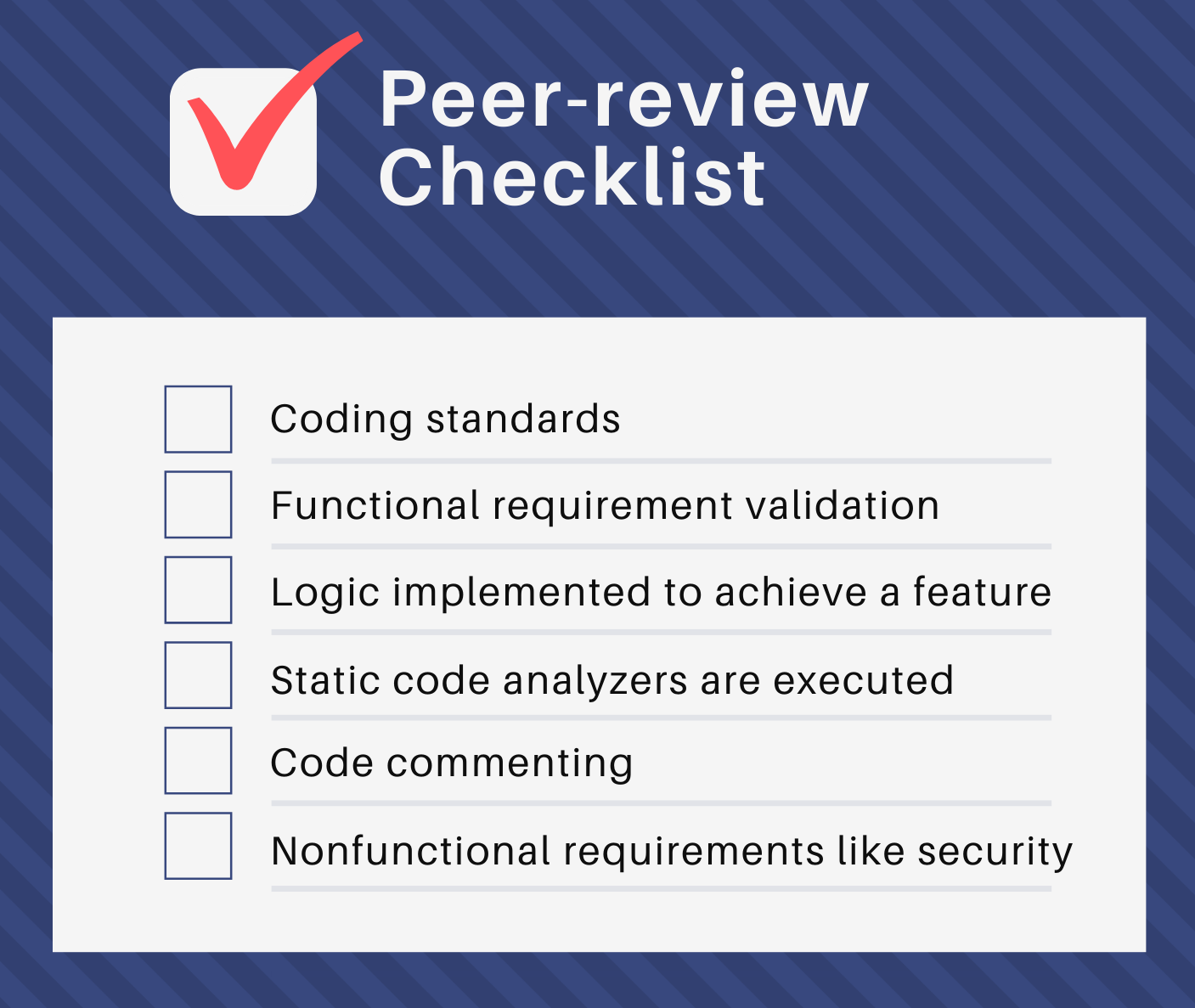 Peer-review Checklist

Coding standards

Functional requirement validation

Logic implemented to achieve a feature

Static code analyzers are executed

Code commenting

Nonfunctional requirements like security